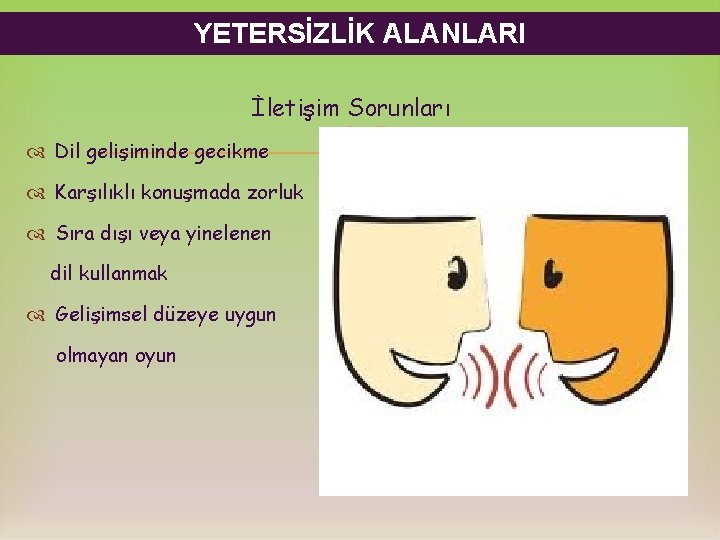 YETERSİZLİK ALANLARI

İletişim Sorunları

Dil gelişiminde gecikme

Karşılıklı konuşmada zorluk

Sıra dışı veya yinelenen dil kullanmak

Gelişimsel düzeye uygun olmayan oyun